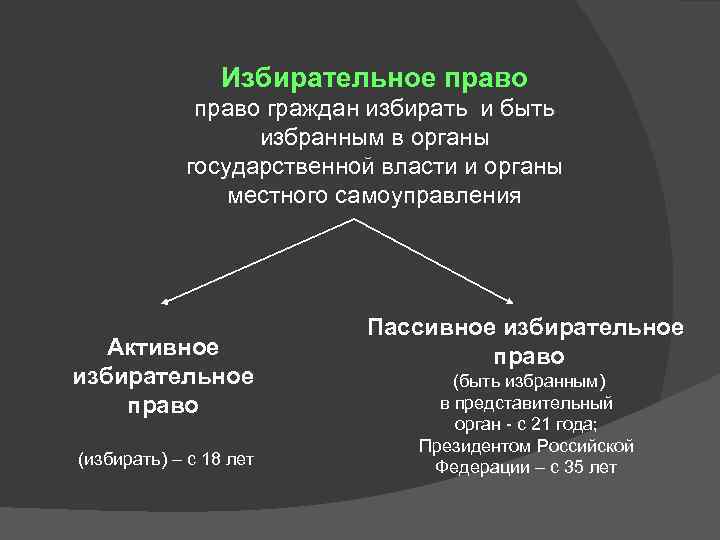 Избирательное право
право граждан избирать и быть избранным в органы государственной власти и органы местного самоуправления

Активное избирательное право

(избирать) – с 18 лет

Пассивное избирательное право
(быть избранным)
в представительный орган - с 21 года;
Президентом Российской Федерации – с 35 лет